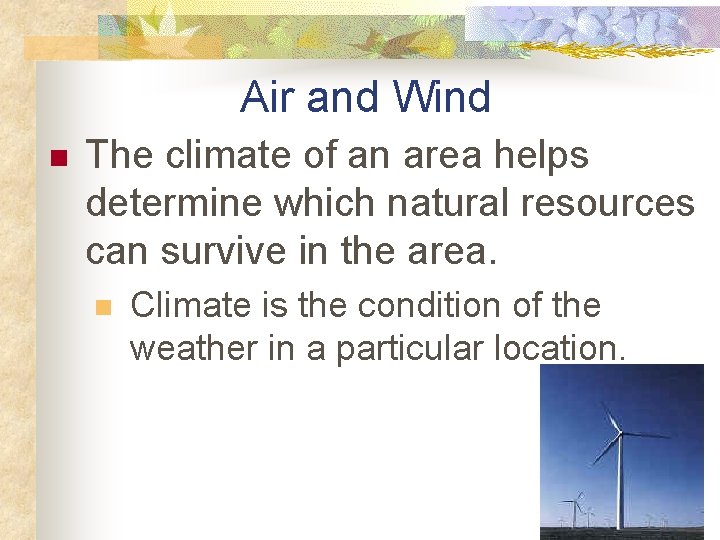 Air and Wind

The climate of an area helps determine which natural resources can survive in the area.

Climate is the condition of the weather in a particular location.